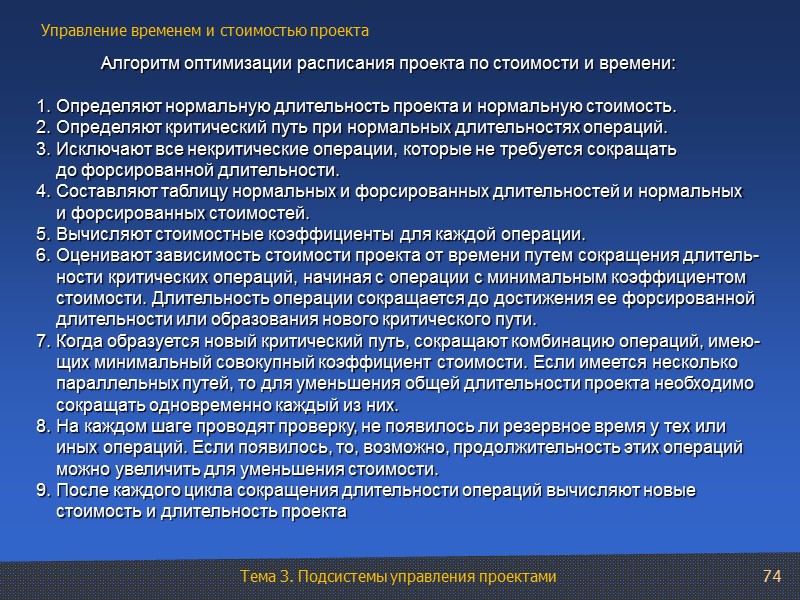 Управление временем и стоимостью проекта

Алгоритм оптимизации расписания проекта по стоимости и времени:

1. Определяют нормальную длительность проекта и нормальную стоимость.
2. Определяют критический путь при нормальных длительностях операций.
3. Исключают все некритические операции, которые не требуется сокращать до форсированной длительности.
4. Составляют таблицу нормальных и форсированных длительностей и нормальных и форсированных стоимостей.
5. Вычисляют стоимостные коэффициенты для каждой операции.
6. Оценивают зависимость стоимости проекта от времени путем сокращения длительности критических операций, начиная с операции с минимальным коэффициентом стоимости. Длительность операции сокращается до достижения ее форсированной длительности или образования нового критического пути.
7. Когда образуется новый критический путь, сокращают комбинацию операций, имеющих минимальный совокупный коэффициент стоимости. Если имеется несколько параллельных путей, то для уменьшения общей длительности проекта необходимо сокращать одновременно каждый из них.
8. На каждом шаге проводят проверку, не появилось ли резервное время у тех или иных операций. Если появилось, то, возможно, продолжительность этих операций можно увеличить для уменьшения стоимости.
9. После каждого цикла сокращения длительности операций вычисляют новые стоимость и длительность проекта

Тема 3. Подсистемы управления проектами
74